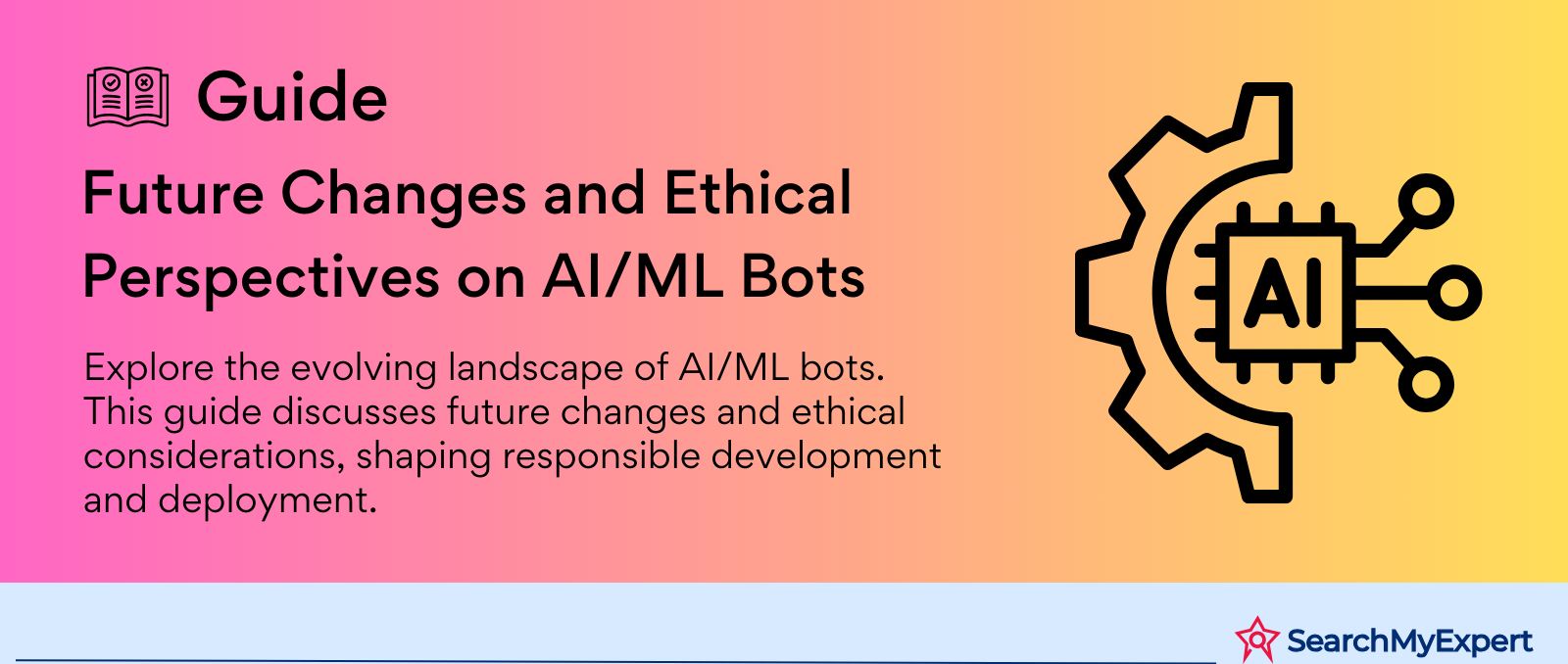 Guide

Future Changes and Ethical Perspectives on AI/ML Bots

Explore the evolving landscape of AI/ML bots. This guide discusses future changes and ethical considerations, shaping responsible development and deployment.

AI

SearchMyExpert